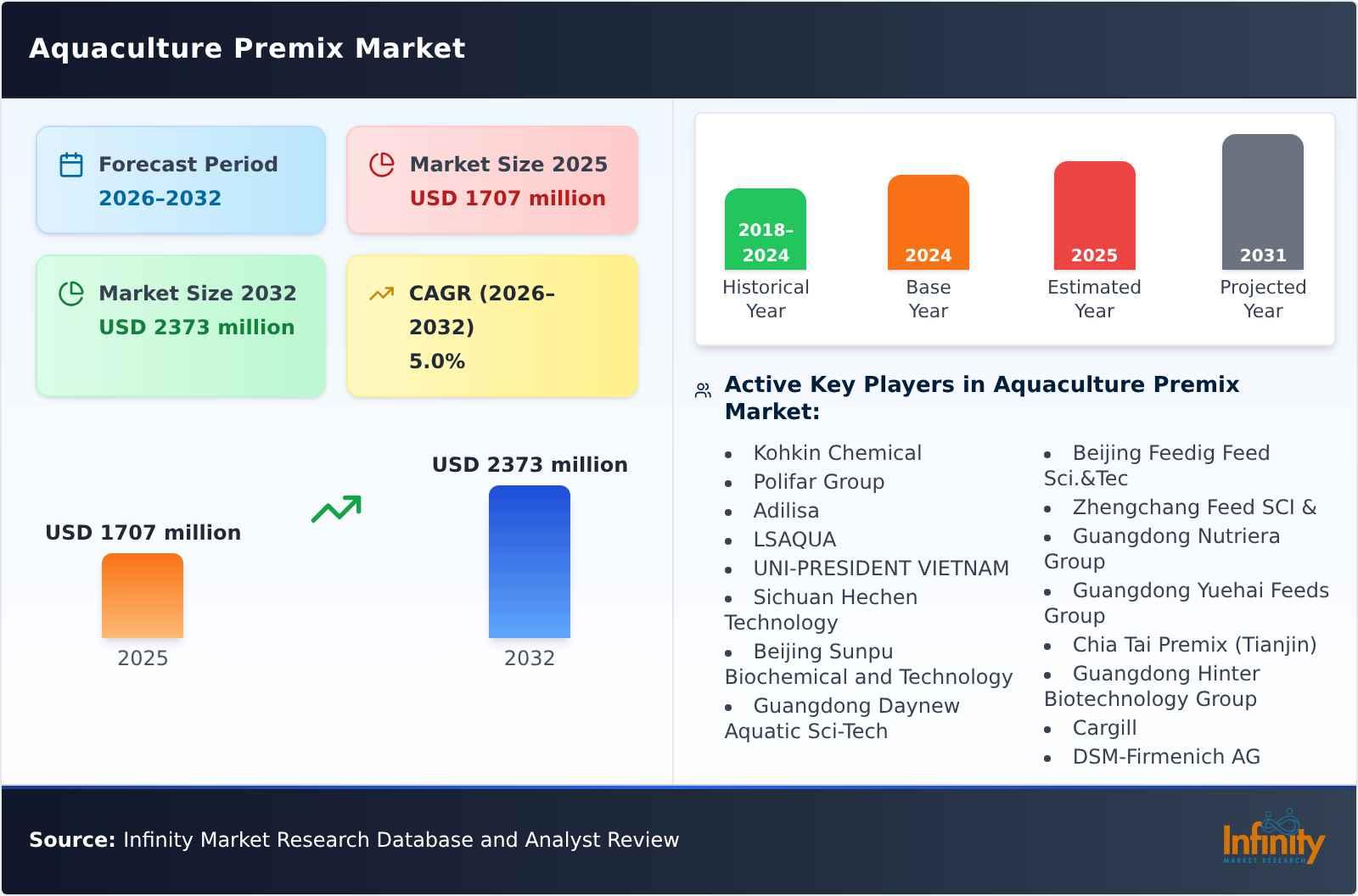 Aquaculture Premix Market

Forecast Period
2026–2032

Market Size 2025
USD 1707 million

Market Size 2032
USD 2373 million

CAGR (2026–2032)
5.0%

USD 1707 million
2025

USD 2373 million
2032

2018–2024
Historical Year

2024
Base Year

2025
Estimated Year

2031
Projected Year

Active Key Players in Aquaculture Premix Market:

- Kohkin Chemical
- Polifar Group
- Adilisa
- LSAQUA
- UNI-PRESIDENT VIETNAM
- Sichuan Hechen Technology
- Beijing Sunpu Biochemical and Technology
- Guangdong Daynew Aquatic Sci-Tech
- Beijing Feedig Feed Sci.&Tec
- Zhengchang Feed SCI &
- Guangdong Nutriera Group
- Guangdong Yuehai Feeds Group
- Chia Tai Premix (Tianjin)
- Guangdong Hinter Biotechnology Group
- Cargill
- DSM-Firmenich AG

Source: Infinity Market Research Database and Analyst Review

Infinity
MARKET RESEARCH